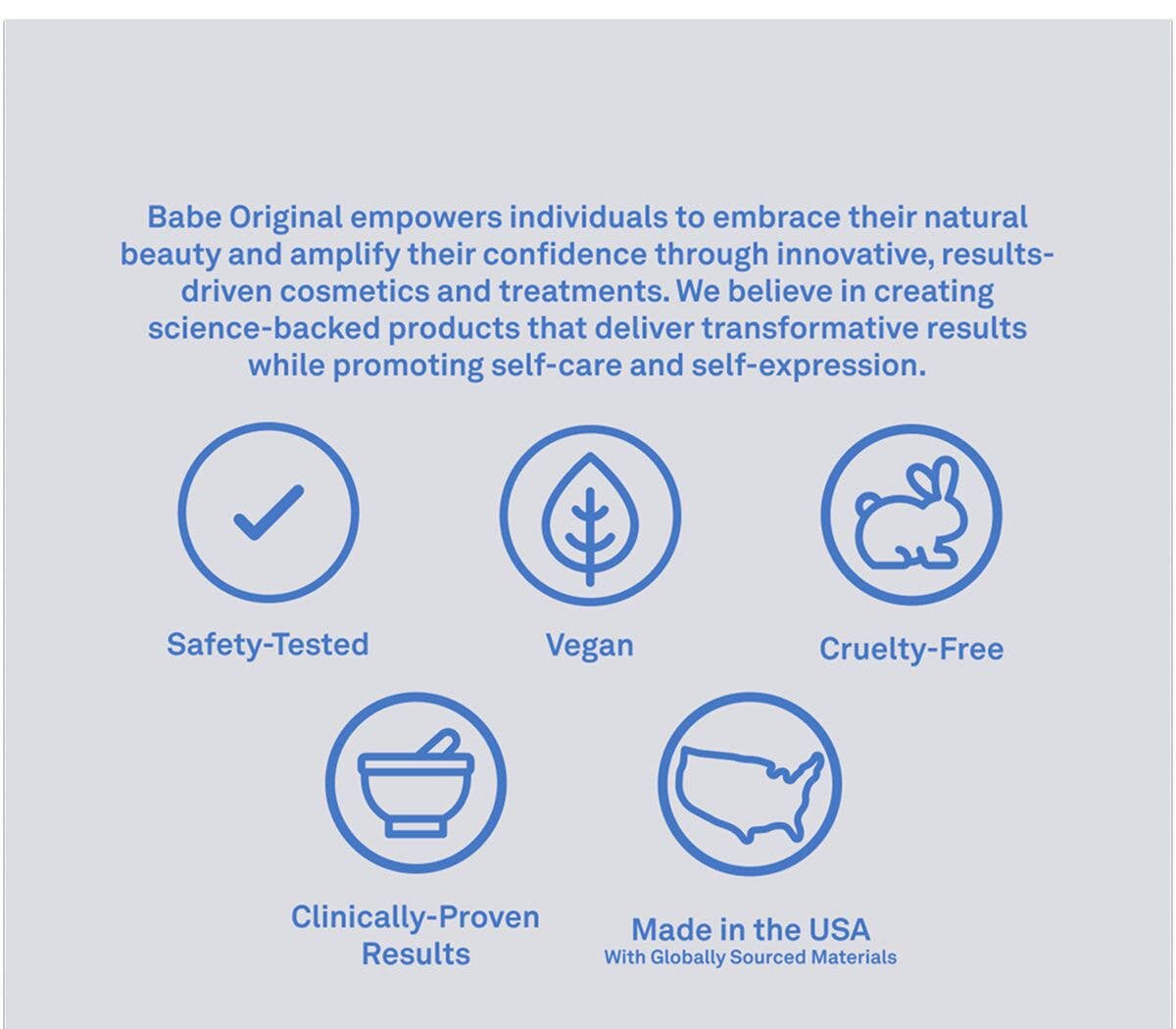 Babe Original empowers individuals to embrace their natural beauty and amplify their confidence through innovative, results-driven cosmetics and treatments. We believe in creating science-backed products that deliver transformative results while promoting self-care and self-expression.

Safety-Tested

Vegan

Cruelty-Free

Clinically-Proven Results

Made in the USA
With Globally Sourced Materials